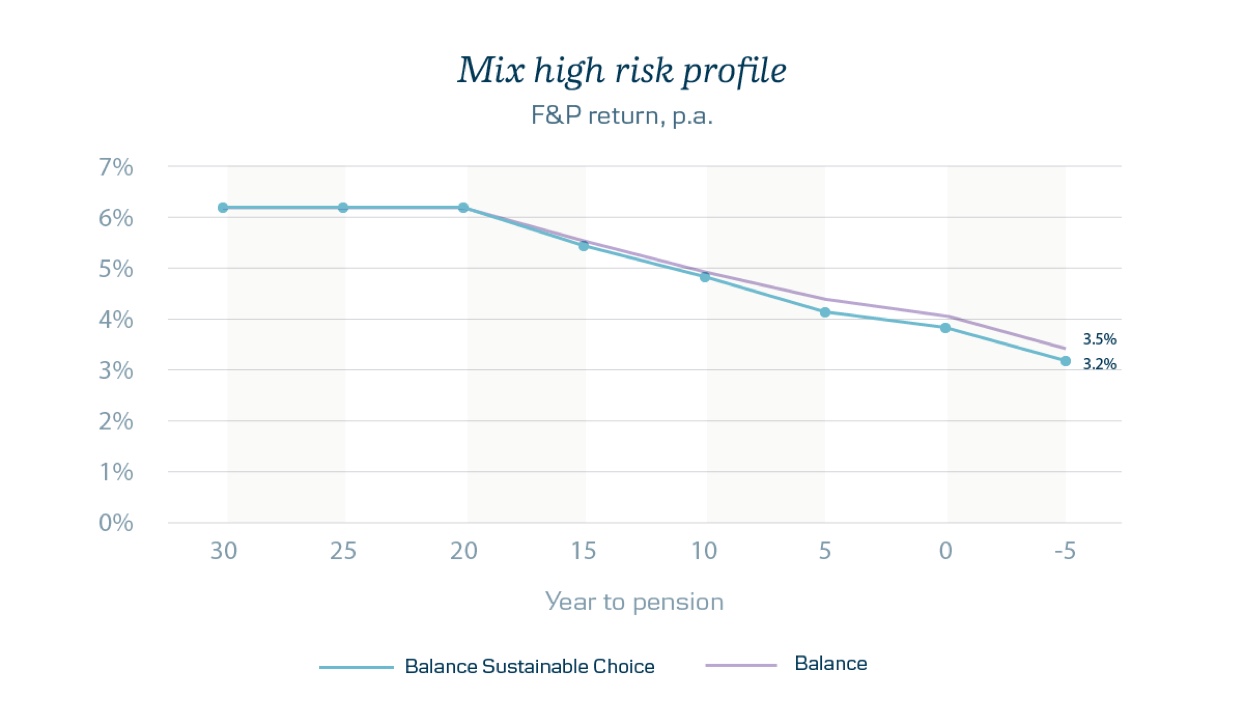 Mix high risk profile
F&P return, p.a.

7%
6%
5%
4%
3%
2%
1%
0%

3.5%
3.2%

30 25 20 15 10 5 0 -5

Year to pension

Balance Sustainable Choice
Balance